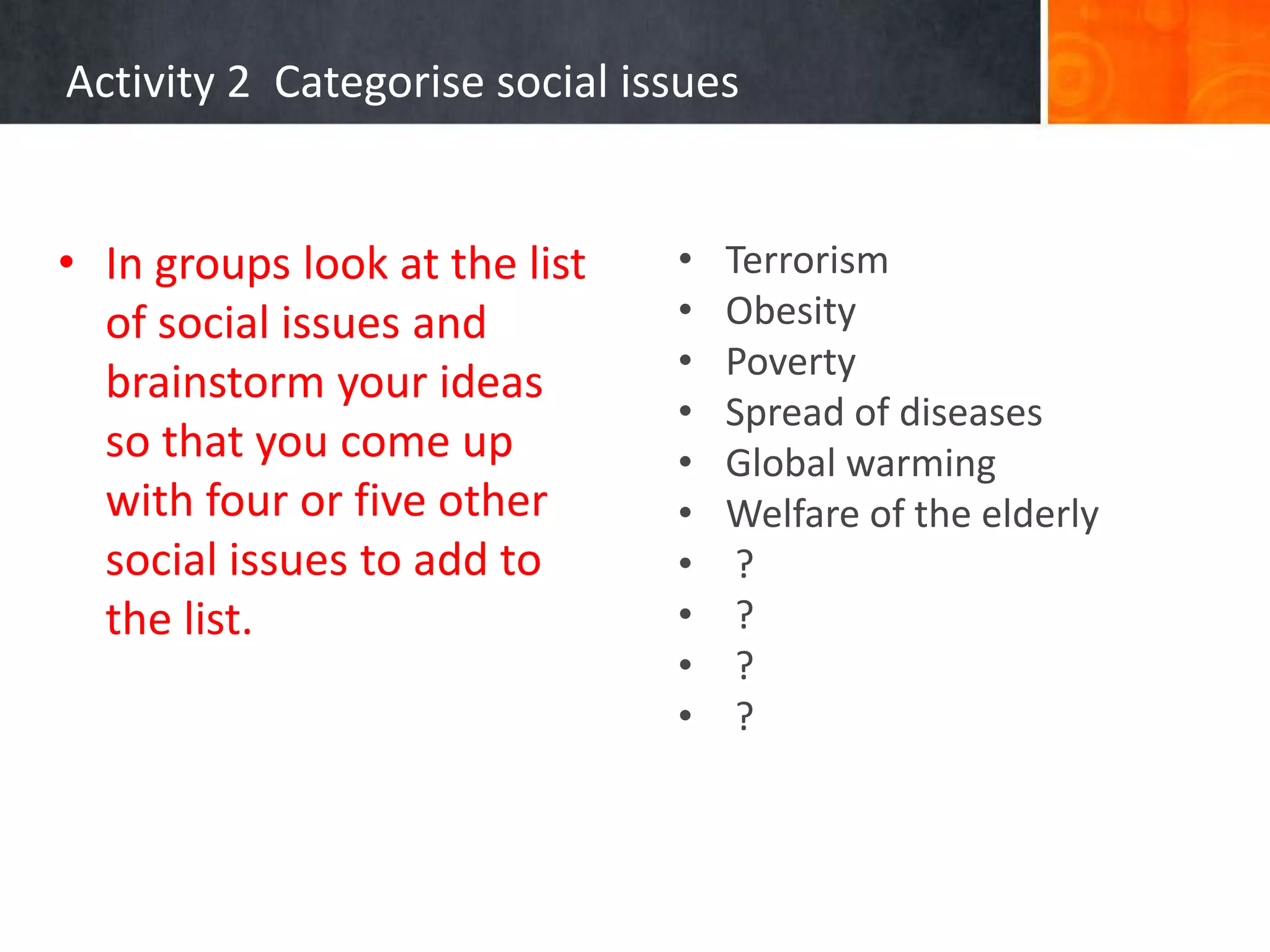 Activity 2  Categorise social issues

• In groups look at the list of social issues and brainstorm your ideas so that you come up with four or five other social issues to add to the list.

• Terrorism
• Obesity
• Poverty
• Spread of diseases
• Global warming
• Welfare of the elderly
• ?
• ?
• ?
• ?